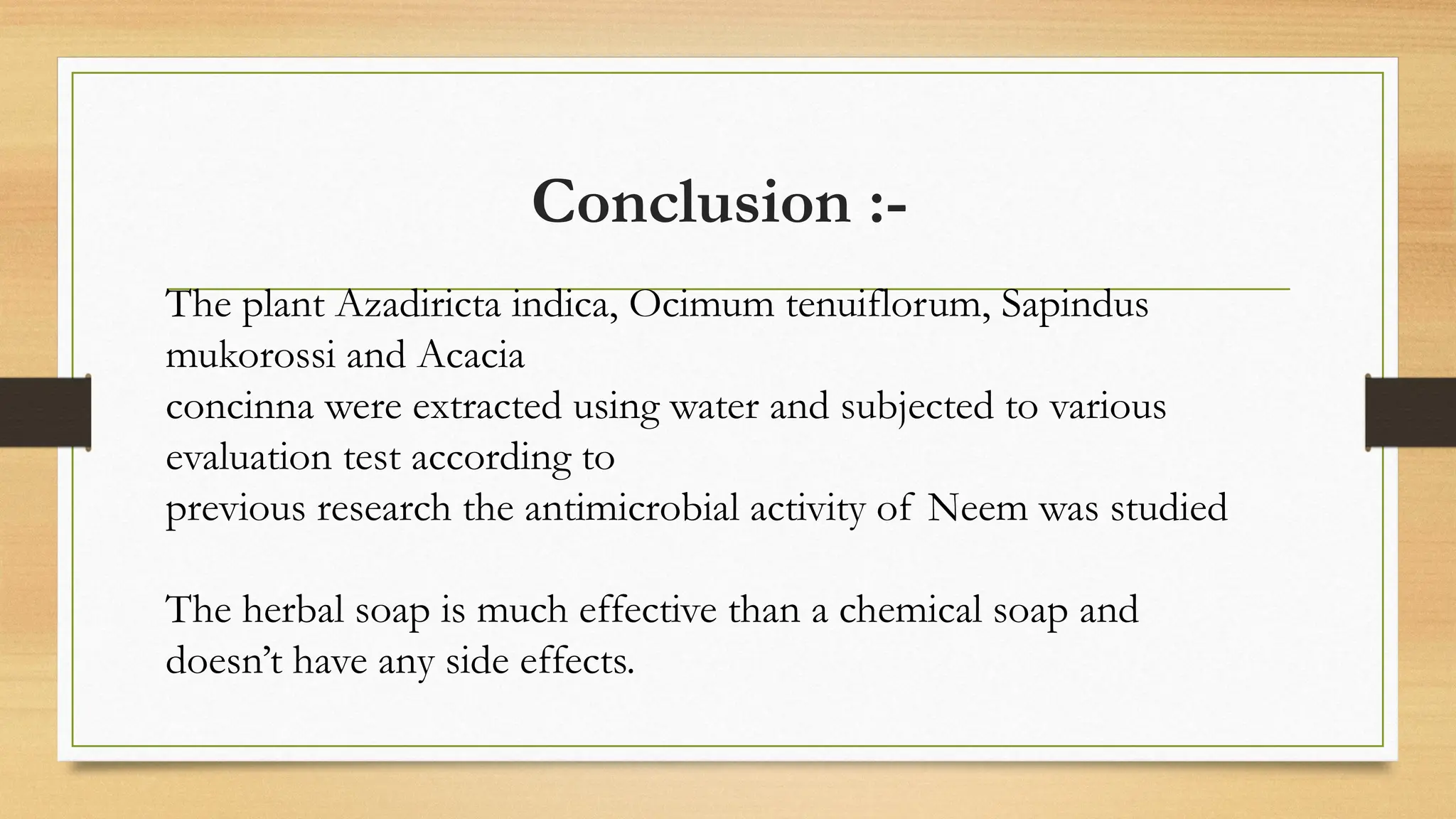 Conclusion :-

The plant Azadiricta indica, Ocimum tenuiflorum, Sapindus mukorossi and Acacia
concinna were extracted using water and subjected to various evaluation test according to
previous research the antimicrobial activity of Neem was studied

The herbal soap is much effective than a chemical soap and doesn’t have any side effects.